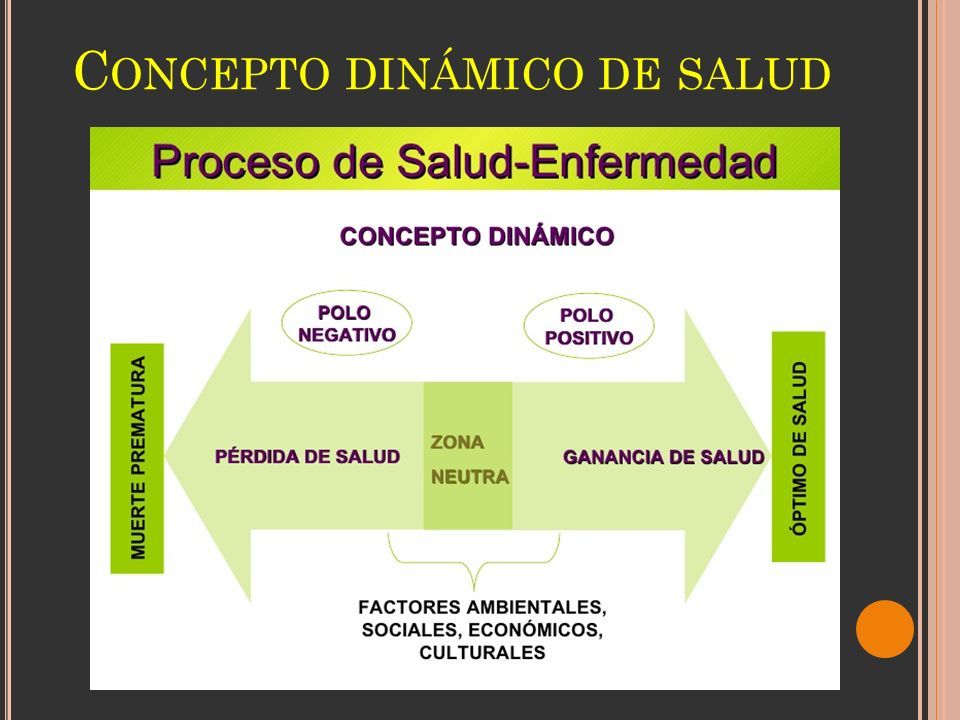 CONCEPTO DINÁMICO DE SALUD

Proceso de Salud-Enfermedad

CONCEPTO DINÁMICO

POLO NEGATIVO

POLO POSITIVO

MUERTE PREMATURA

PÉRDIDA DE SALUD

ZONA NEUTRA

GANANCIA DE SALUD

ÓPTIMO DE SALUD

FACTORES AMBIENTALES, SOCIALES, ECONÓMICOS, CULTURALES